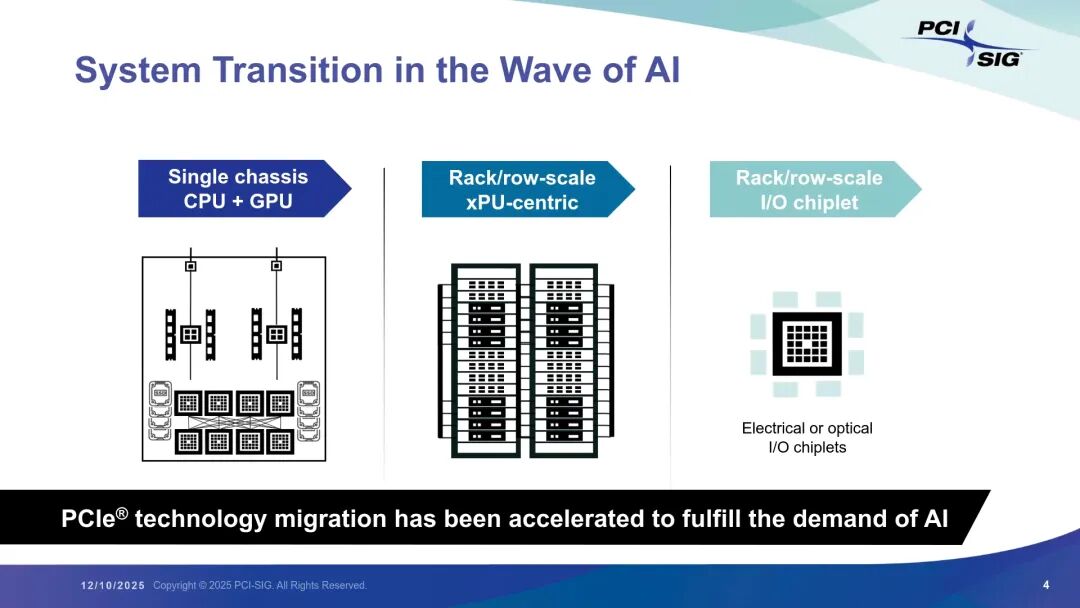 PCI SIG

System Transition in the Wave of AI

Single chassis CPU + GPU

Rack/row-scale xPU-centric

Rack/row-scale I/O chiplet

Electrical or optical I/O chiplets

PCIe® technology migration has been accelerated to fulfill the demand of AI

12/10/2025 Copyright © 2025 PCI-SIG. All Rights Reserved.

4